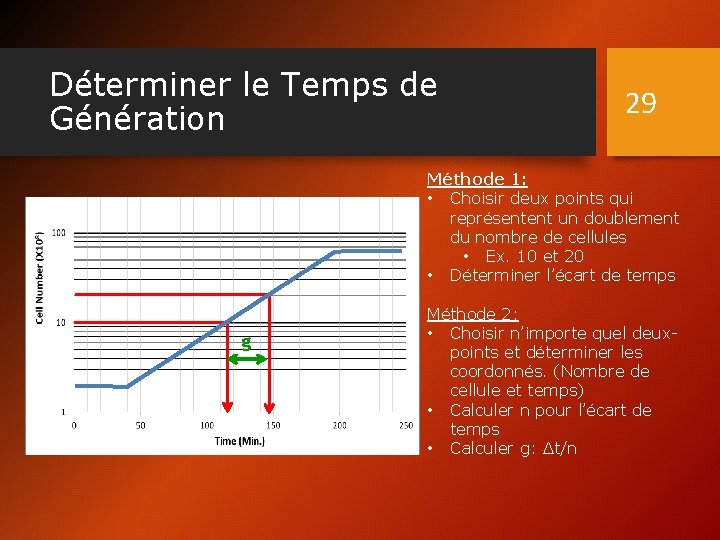 Déterminer le Temps de Génération

29

Cell Number (X10$^6$)

100

10

1

g

0 50 100 150 200 250

Time (Min.)

Méthode 1:
• Choisir deux points qui représentent un doublement du nombre de cellules
• Ex. 10 et 20
• Déterminer l'écart de temps

Méthode 2:
• Choisir n'importe quel deux-points et déterminer les coordonnés. (Nombre de cellule et temps)
• Calculer n pour l'écart de temps
• Calculer g: Δt/n